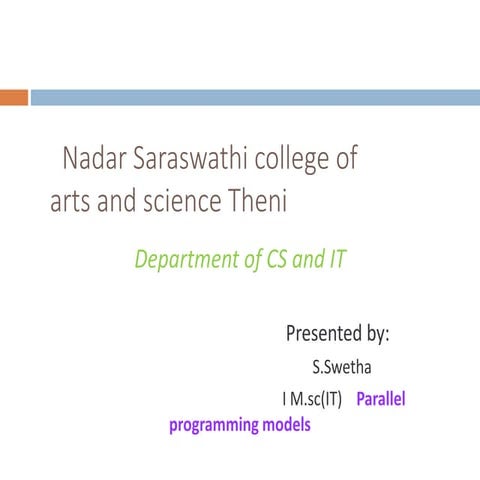 Nadar Saraswathi college of arts and science Theni

Department of CS and IT

Presented by:

S.Swetha

I M.sc(IT) Parallel programming models